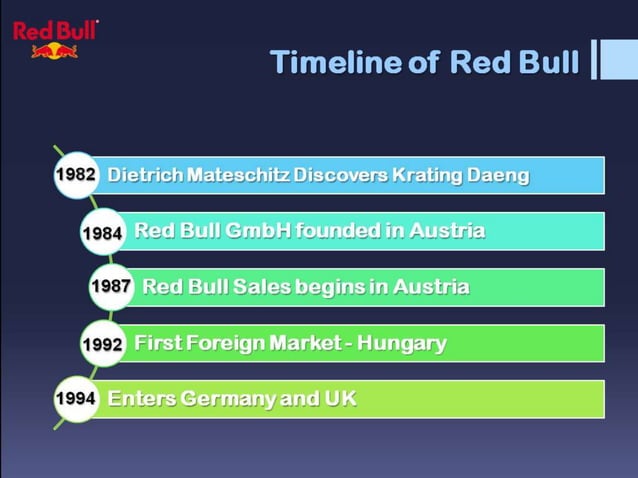 Red Bull

Timeline of Red Bull

1982 Dietrich Mateschitz Discovers Krating Daeng

1984 Red Bull GmbH founded in Austria

1987 Red Bull Sales begins in Austria

1992 First Foreign Market - Hungary

1994 Enters Germany and UK